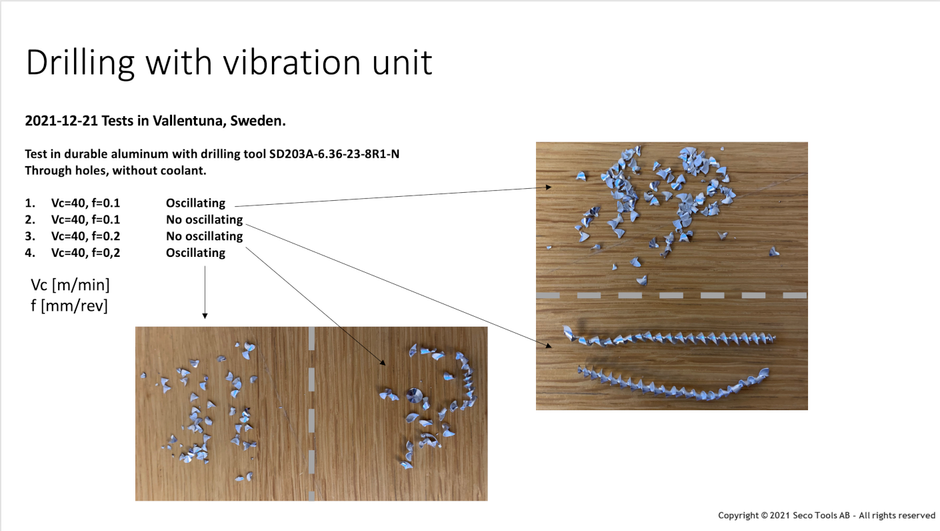 Drilling with vibration unit

2021-12-21 Tests in Vallentuna, Sweden.

Test in durable aluminum with drilling tool SD203A-6.36-23-8R1-N
Through holes, without coolant.

1. Vc=40, f=0.1 Oscillating
2. Vc=40, f=0.1 No oscillating
3. Vc=40, f=0.2 No oscillating
4. Vc=40, f=0,2 Oscillating

Vc [m/min]
f [mm/rev]

Copyright © 2021 Seco Tools AB - All rights reserved